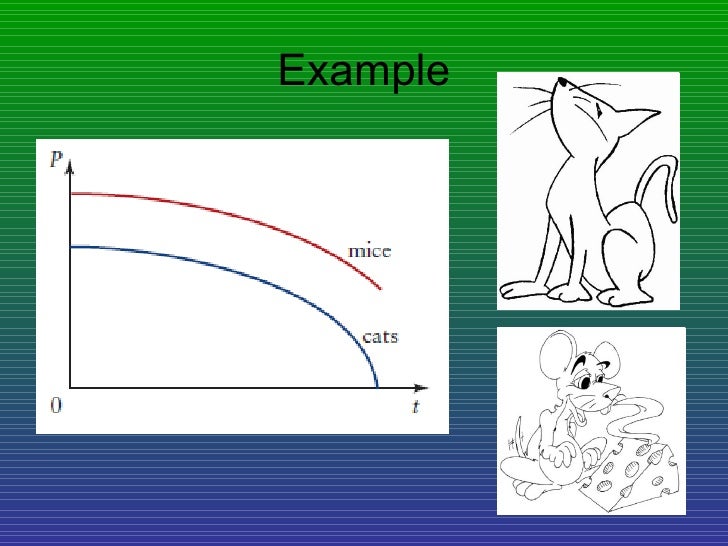 Example

$P$

mice

cats

0

$t$